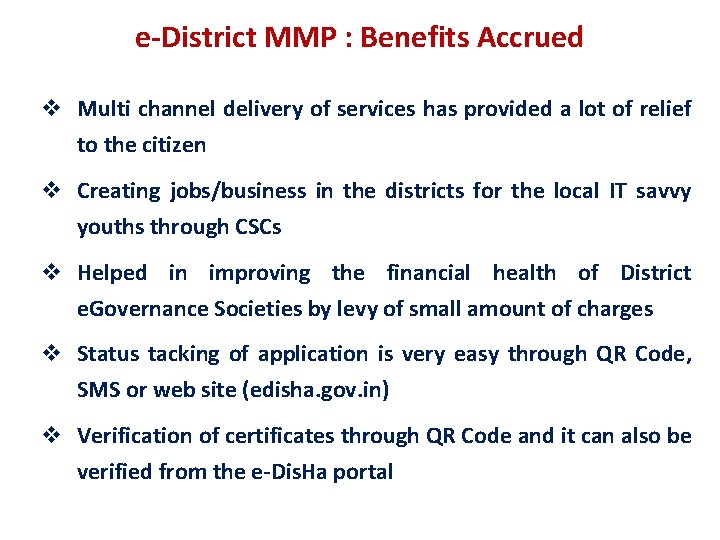 e-District MMP : Benefits Accrued

❖ Multi channel delivery of services has provided a lot of relief to the citizen

❖ Creating jobs/business in the districts for the local IT savvy youths through CSCs

❖ Helped in improving the financial health of District eGovernance Societies by levy of small amount of charges

❖ Status tacking of application is very easy through QR Code, SMS or web site (edisha.gov.in)

❖ Verification of certificates through QR Code and it can also be verified from the e-DisHa portal